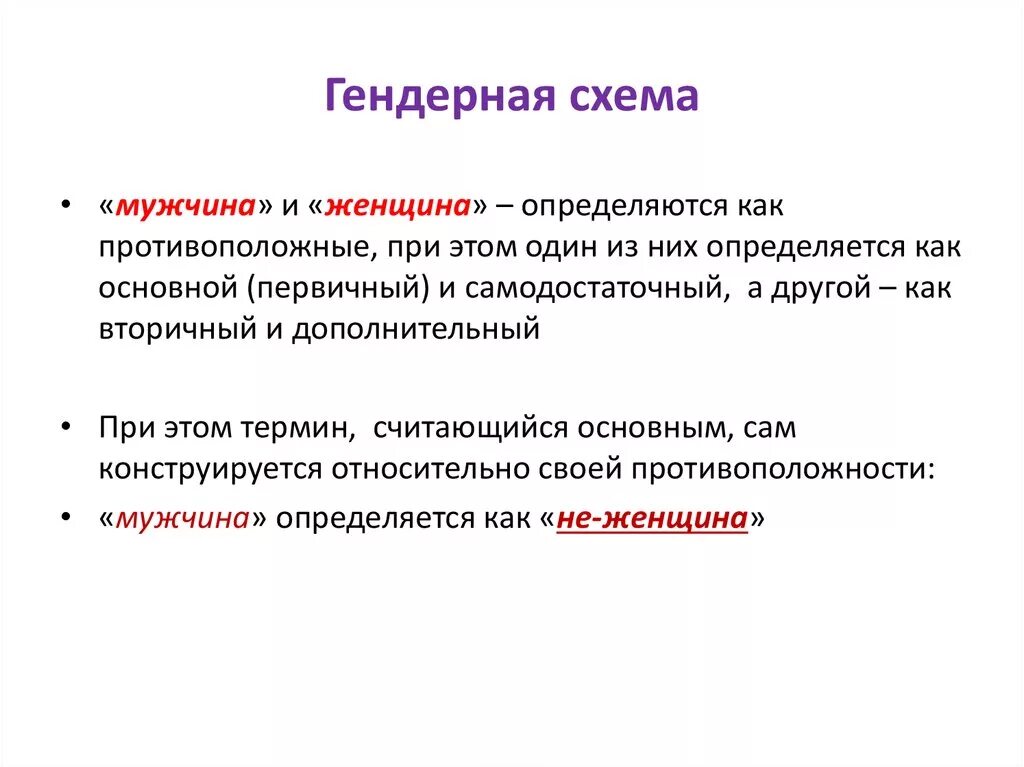 Гендерная схема

• «мужчина» и «женщина» – определяются как противоположные, при этом один из них определяется как основной (первичный) и самодостаточный, а другой – как вторичный и дополнительный

• При этом термин, считающийся основным, сам конструируется относительно своей противоположности:
• «мужчина» определяется как «не-женщина»